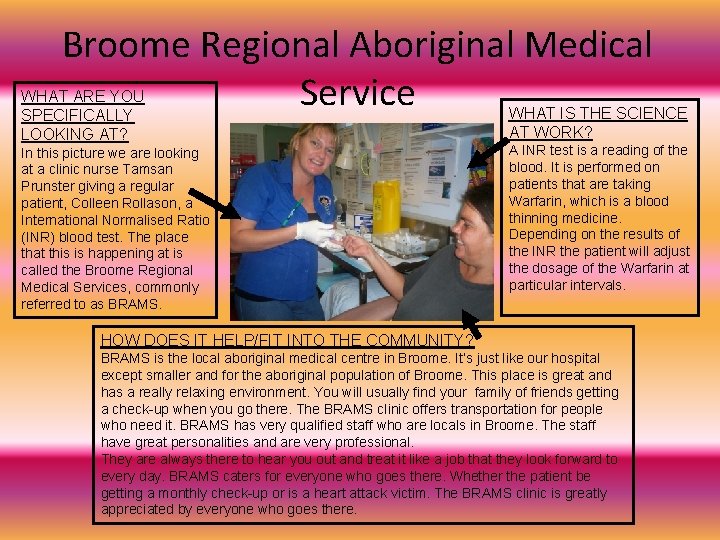 Broome Regional Aboriginal Medical Service

WHAT ARE YOU SPECIFICALLY LOOKING AT?
In this picture we are looking at a clinic nurse Tamsan Prunster giving a regular patient, Colleen Rollason, a International Normalised Ratio (INR) blood test. The place that this is happening at is called the Broome Regional Medical Services, commonly referred to as BRAMS.

WHAT IS THE SCIENCE AT WORK?
A INR test is a reading of the blood. It is performed on patients that are taking Warfarin, which is a blood thinning medicine.
Depending on the results of the INR the patient will adjust the dosage of the Warfarin at particular intervals.

HOW DOES IT HELP/FIT INTO THE COMMUNITY?
BRAMS is the local aboriginal medical centre in Broome. It's just like our hospital except smaller and for the aboriginal population of Broome. This place is great and has a really relaxing environment. You will usually find your family of friends getting a check-up when you go there. The BRAMS clinic offers transportation for people who need it. BRAMS has very qualified staff who are locals in Broome. The staff have great personalities and are very professional.
They are always there to hear you out and treat it like a job that they look forward to every day. BRAMS caters for everyone who goes there. Whether the patient be getting a monthly check-up or is a heart attack victim. The BRAMS clinic is greatly appreciated by everyone who goes there.